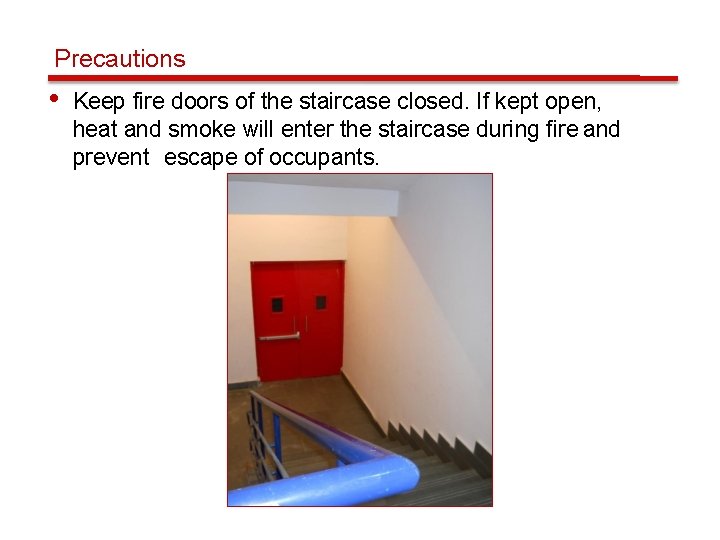 Precautions

• Keep fire doors of the staircase closed. If kept open, heat and smoke will enter the staircase during fire and prevent escape of occupants.